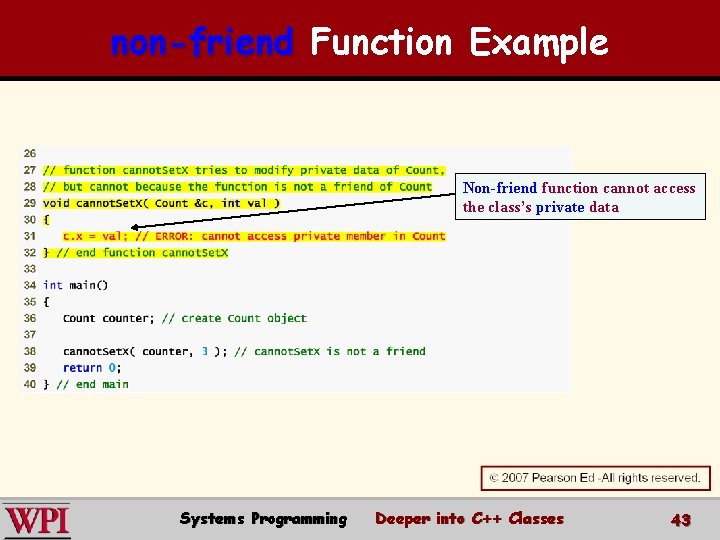 non-friend Function Example

26
27 // function cannotSetX tries to modify private data of Count,
28 // but cannot because the function is not a friend of Count
29 void cannotSetX( Count &c, int val )
30 {
31 c.x = val; // ERROR: cannot access private member in Count
32 } // end function cannotSetX
33
34 int main()
35 {
36 Count counter; // create Count object
37
38 cannotSetX( counter, 3 ); // cannotSetX is not a friend
39 return 0;
40 } // end main

Non-friend function cannot access the class's private data

© 2007 Pearson Ed -All rights reserved.

WPI

Systems Programming Deeper into C++ Classes 43